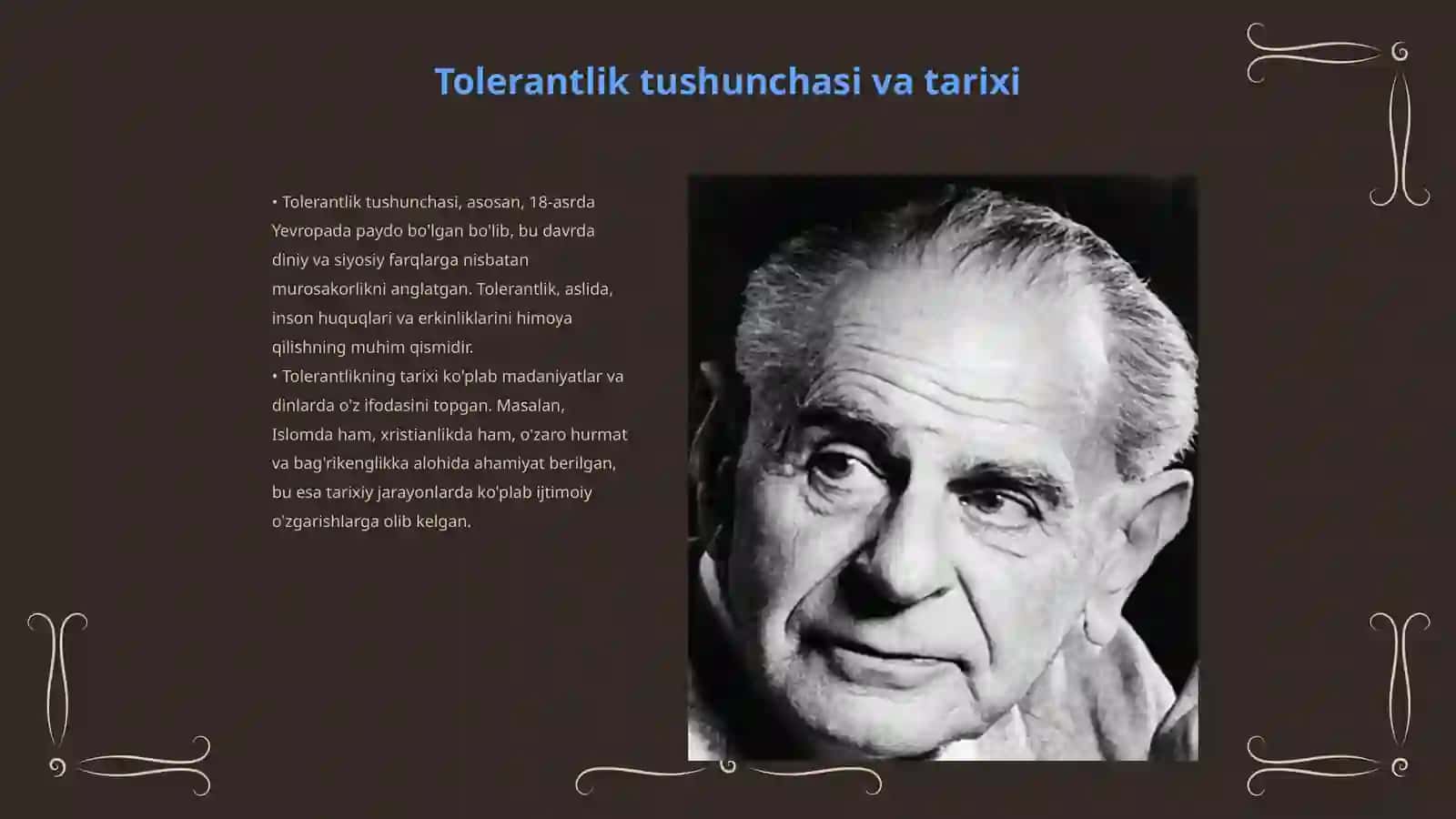 Tolerantlik tushunchasi va tarixi

• Tolerantlik tushunchasi, asosan, 18-asrda Yevropada paydo bo'lgan bo'lib, bu davrda diniy va siyosiy farqlarga nisbatan murosakorlikni anglatgan. Tolerantlik, aslida, inson huquqlari va erkinliklarini himoya qilishning muhim qismidir.
• Tolerantlikning tarixi ko'plab madaniyatlar va dinlarda o'z ifodasini topgan. Masalan, Islomda ham, xristianlikda ham, o'zaro hurmat va bag'rikenglikka alohida ahamiyat berilgan, bu esa tarixiy jarayonlarda ko'plab ijtimoiy o'zgarishlarga olib kelgan.